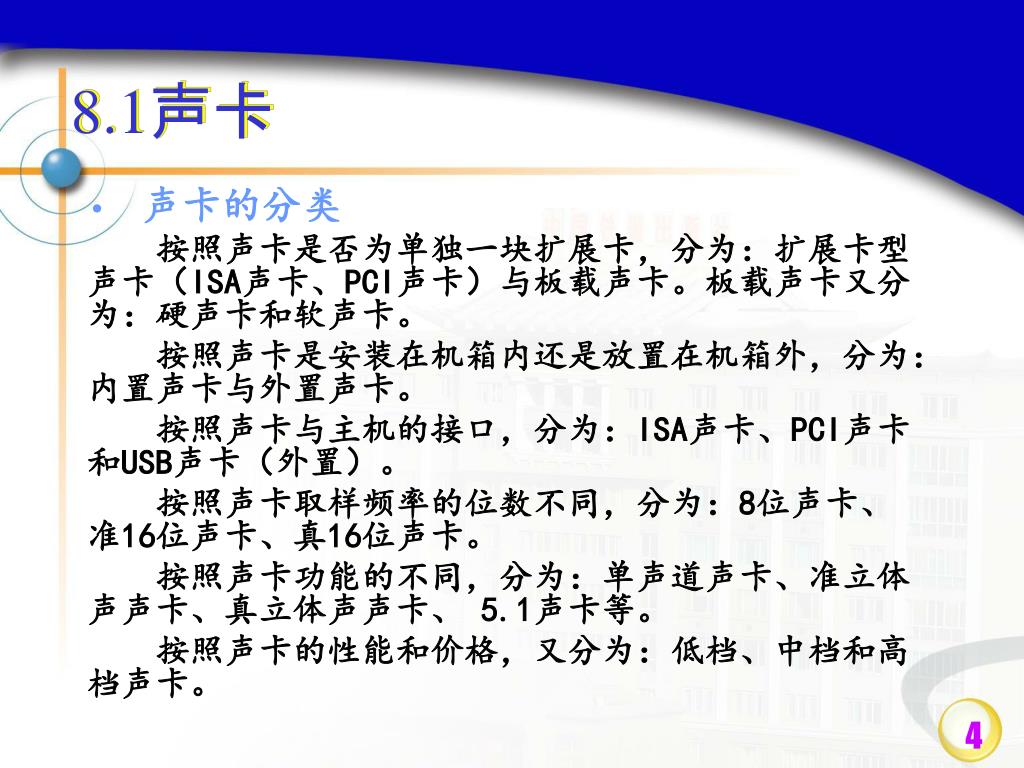 8.1声卡

• 声卡的分类

按照声卡是否为单独一块扩展卡，分为：扩展卡型声卡（ISA声卡、PCI声卡）与板载声卡。板载声卡又分为：硬声卡和软声卡。

按照声卡是安装在机箱内还是放置在机箱外，分为：内置声卡与外置声卡。

按照声卡与主机的接口，分为：ISA声卡、PCI声卡和USB声卡（外置）。

按照声卡取样频率的位数不同，分为：8位声卡、准16位声卡、真16位声卡。

按照声卡功能的不同，分为：单声道声卡、准立体声声卡、真立体声声卡、 5.1声卡等。

按照声卡的性能和价格，又分为：低档、中档和高档声卡。

4